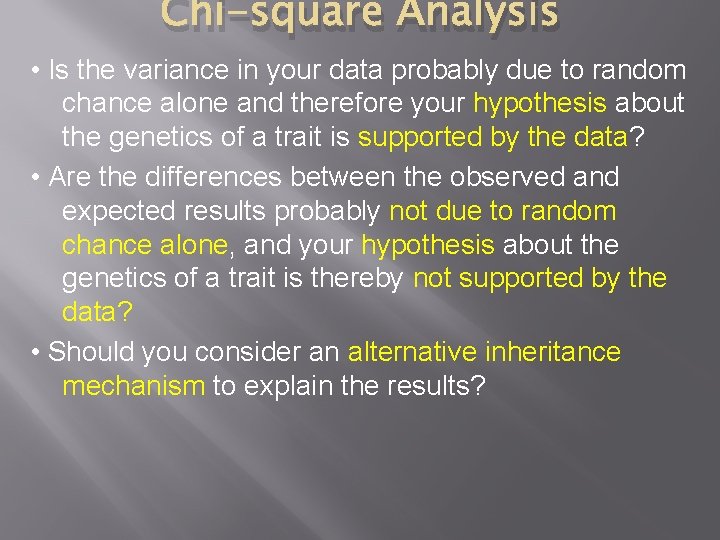 Chi-square Analysis

• Is the variance in your data probably due to random chance alone and therefore your hypothesis about the genetics of a trait is supported by the data?

• Are the differences between the observed and expected results probably not due to random chance alone, and your hypothesis about the genetics of a trait is thereby not supported by the data?

• Should you consider an alternative inheritance mechanism to explain the results?